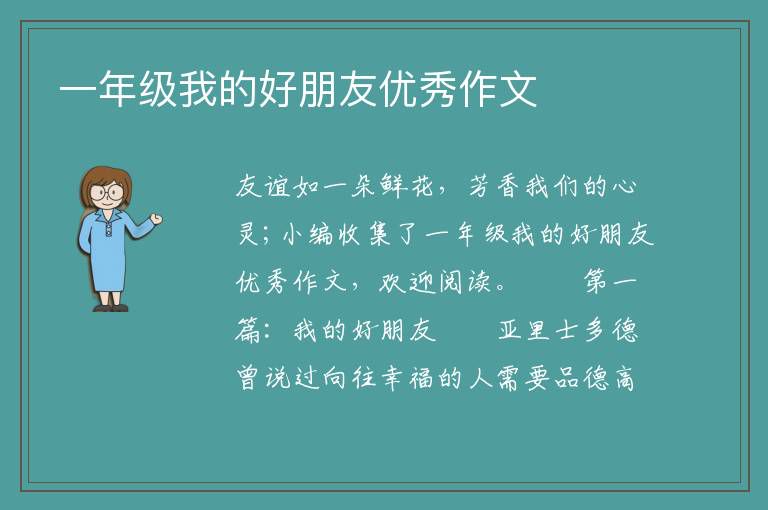 一年级我的好朋友优秀作文

友谊如一朵鲜花，芳香我们的心灵；小编收集了一年级我的好朋友优秀作文，欢迎阅读。　　第一篇：我的好朋友　　亚里士多德曾说过向往幸福的人需要品德高